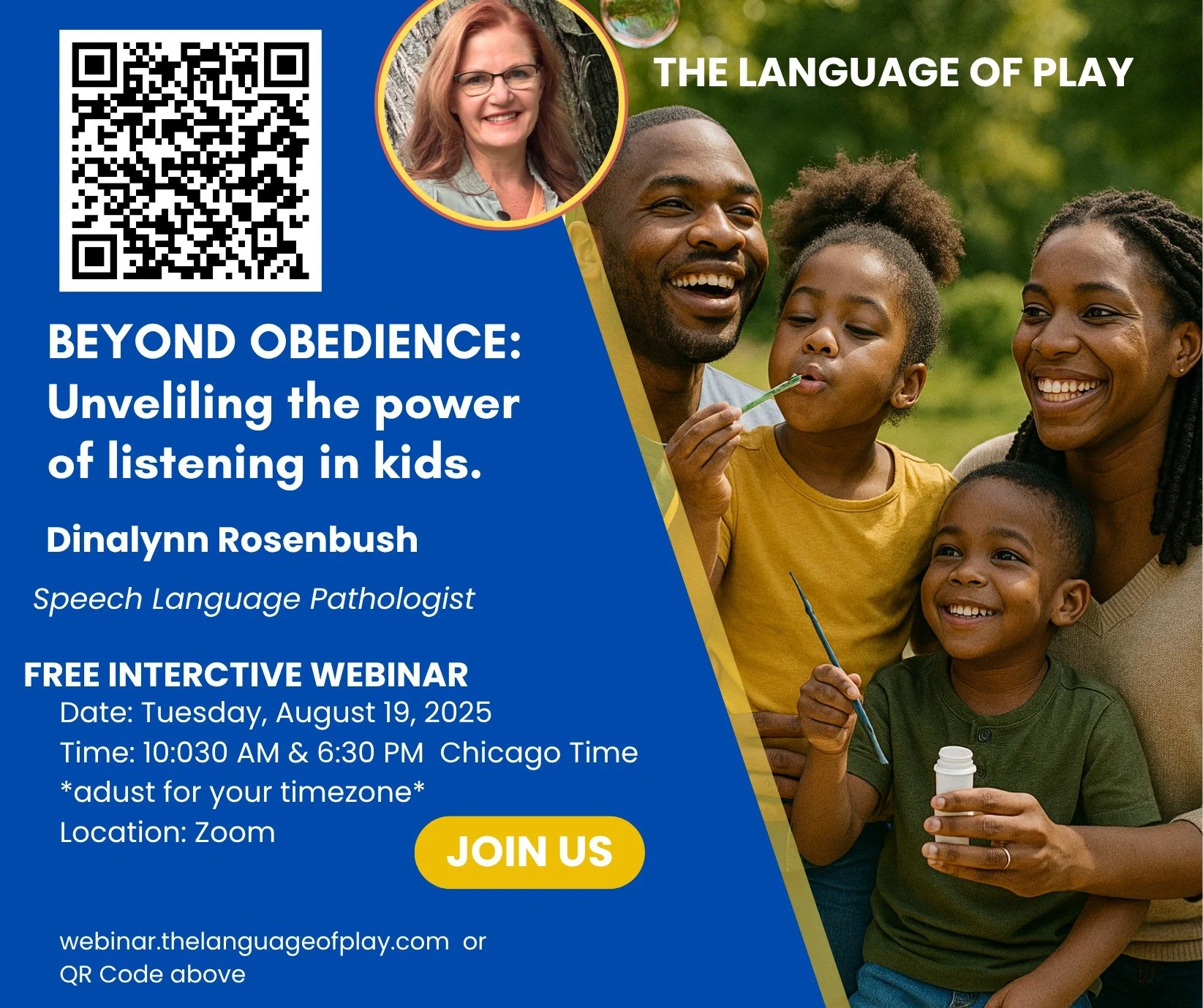 THE LANGUAGE OF PLAY

BEYOND OBEDIENCE: Unveliling the power of listening in kids.

Dinalynn Rosenbush

Speech Language Pathologist

FREE INTERCTIVE WEBINAR
Date: Tuesday, August 19, 2025
Time: 10:030 AM & 6:30 PM Chicago Time
*adust for your timezone*
Location: Zoom

JOIN US

webinar.thelanguageofplay.com or QR Code above